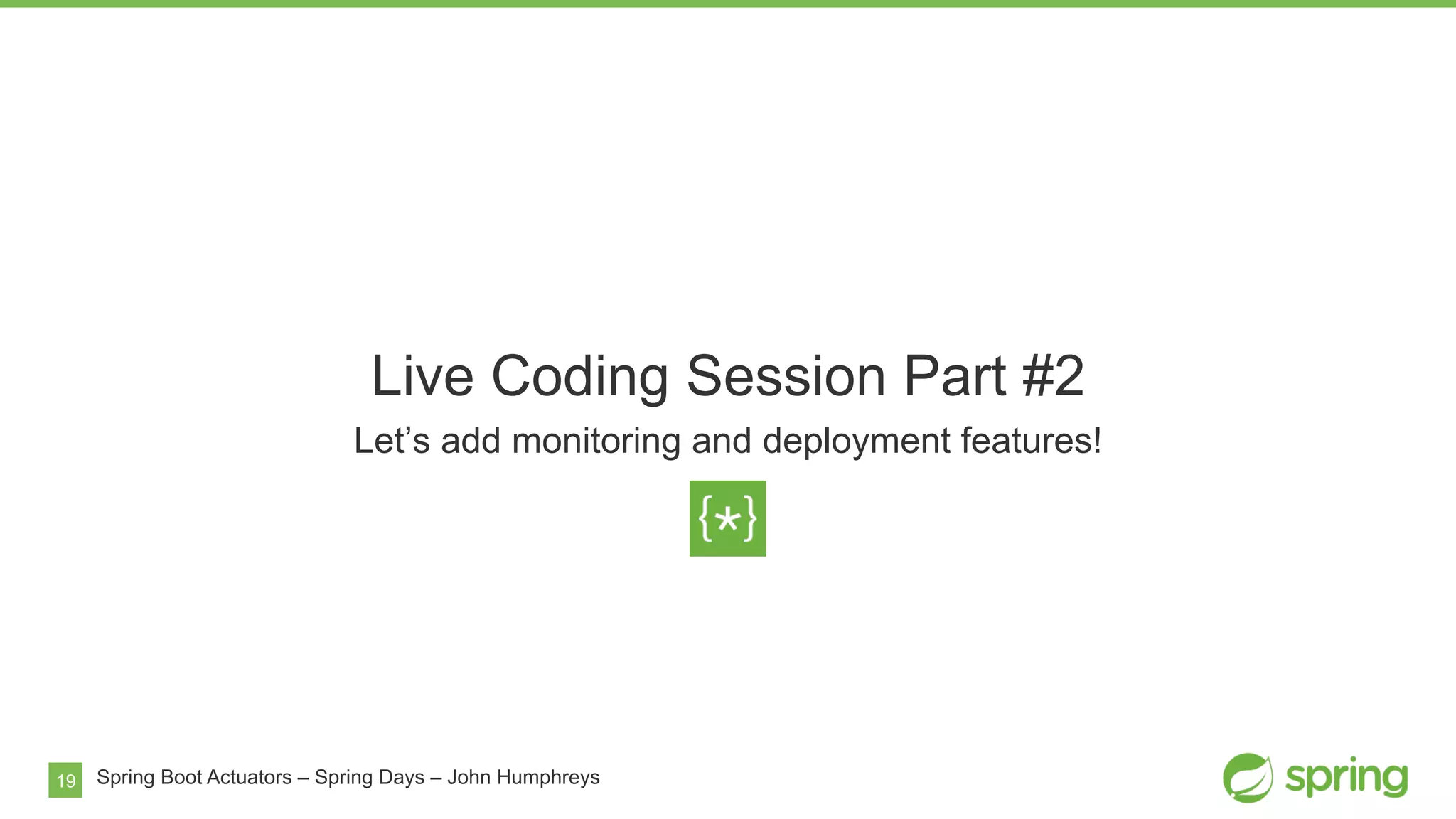 Live Coding Session Part #2

Let’s add monitoring and deployment features!

{*}

19 Spring Boot Actuators – Spring Days – John Humphreys

spring